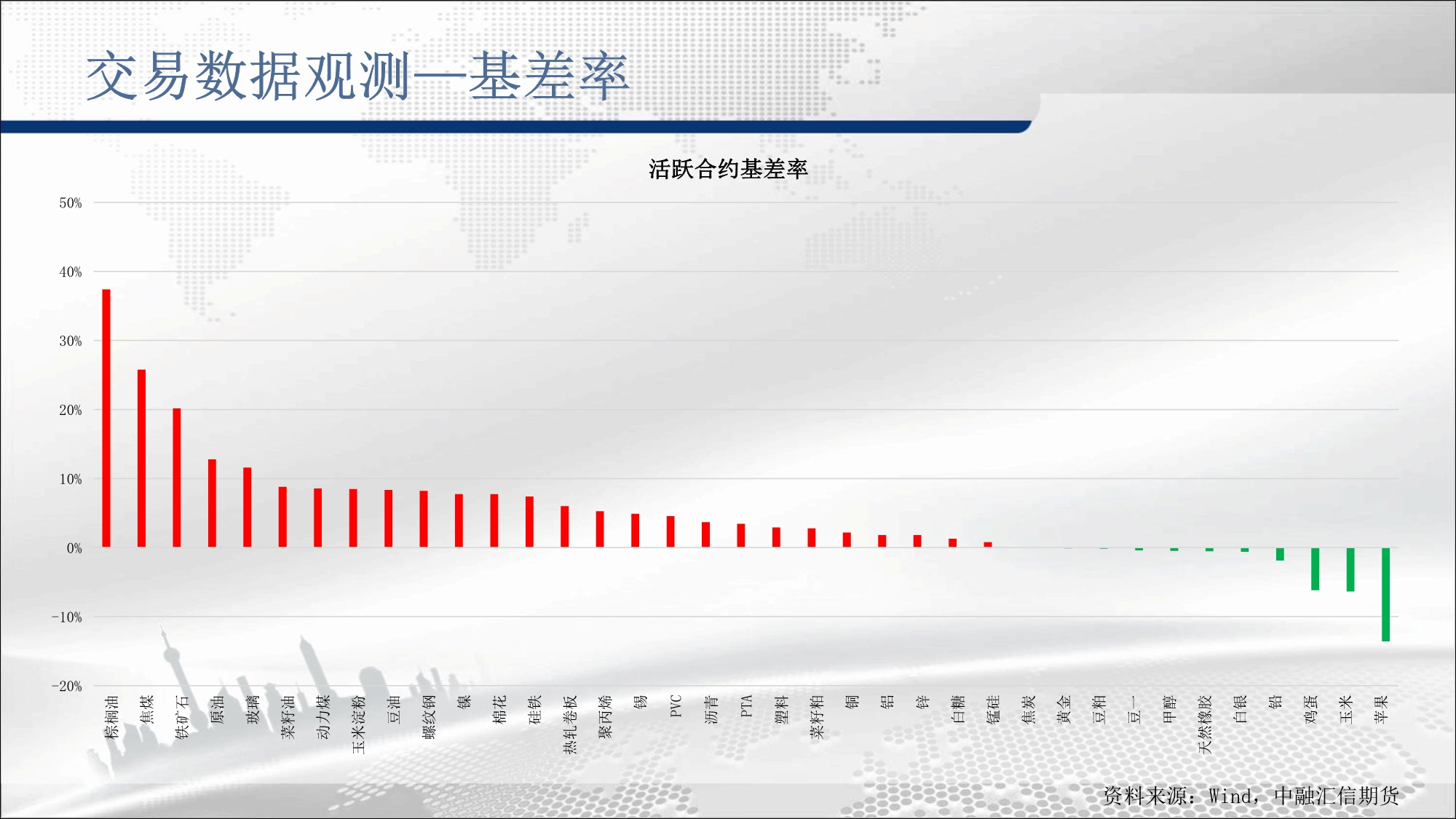 交易数据观测—基差率

活跃合约基差率

50%
40%
30%
20%
10%
0%
-10%
-20%

棕榈油
焦煤
铁矿石
原油
玻璃
菜籽油
动力煤
玉米淀粉
豆油
螺纹钢
镍
棉花
硅铁
热轧卷板
聚丙烯
锡
PVC
沥青
PTA
塑料
菜籽粕
铜
铝
锌
白糖
锰硅
焦炭
黄金
豆粕
豆一
甲醇
天然橡胶
白银
铅
鸡蛋
玉米
苹果

资料来源：Wind，中融汇信期货